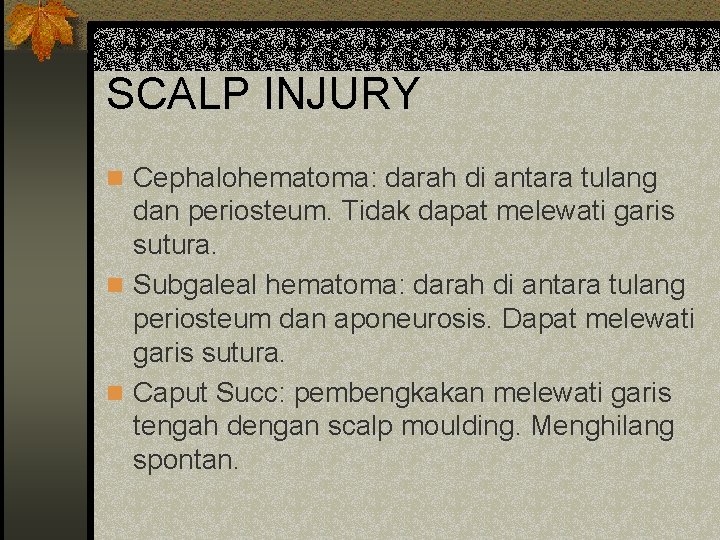 SCALP INJURY

Cephalohematoma: darah di antara tulang dan periosteum. Tidak dapat melewati garis sutura.

Subgaleal hematoma: darah di antara tulang periosteum dan aponeurosis. Dapat melewati garis sutura.

Caput Succ: pembengkakan melewati garis tengah dengan scalp moulding. Menghilang spontan.